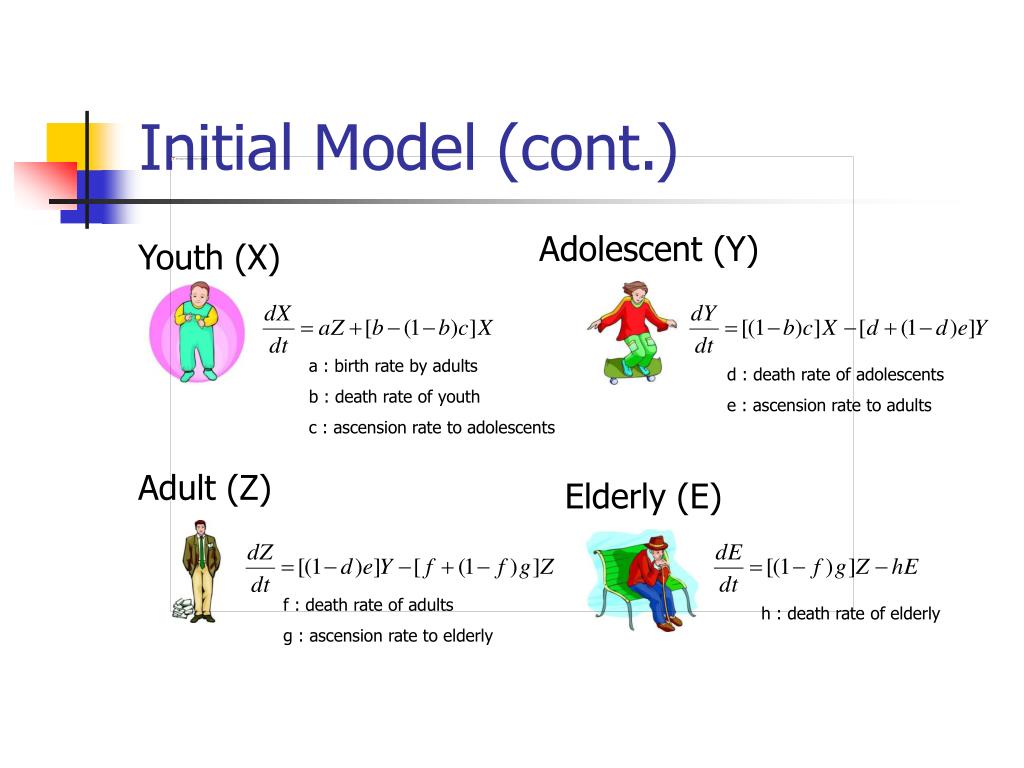 Initial Model (cont.)

Youth (X)

$\frac{dX}{dt} = aZ + [b - (1-b)c]X$

a : birth rate by adults

b : death rate of youth

c : ascension rate to adolescents

Adolescent (Y)

$\frac{dY}{dt} = [(1-b)c]X - [d + (1-d)e]Y$

d : death rate of adolescents

e : ascension rate to adults

Adult (Z)

$\frac{dZ}{dt} = [(1-d)e]Y - [f + (1-f)g]Z$

f : death rate of adults

g : ascension rate to elderly

Elderly (E)

$\frac{dE}{dt} = [(1-f)g]Z - hE$

h : death rate of elderly